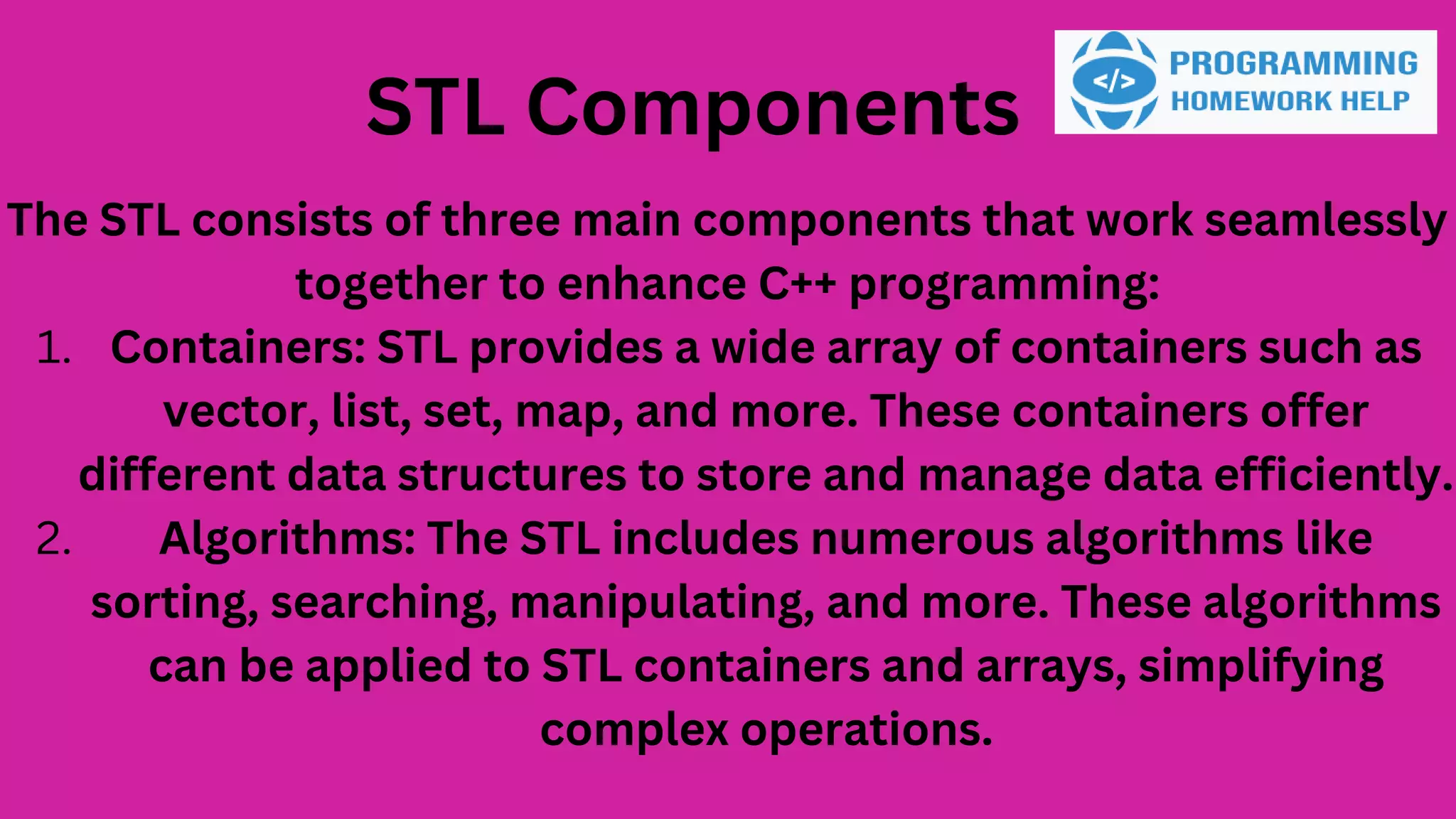 STL Components

</> PROGRAMMING HOMEWORK HELP

The STL consists of three main components that work seamlessly together to enhance C++ programming:

1. Containers: STL provides a wide array of containers such as vector, list, set, map, and more. These containers offer different data structures to store and manage data efficiently.
2. Algorithms: The STL includes numerous algorithms like sorting, searching, manipulating, and more. These algorithms can be applied to STL containers and arrays, simplifying complex operations.